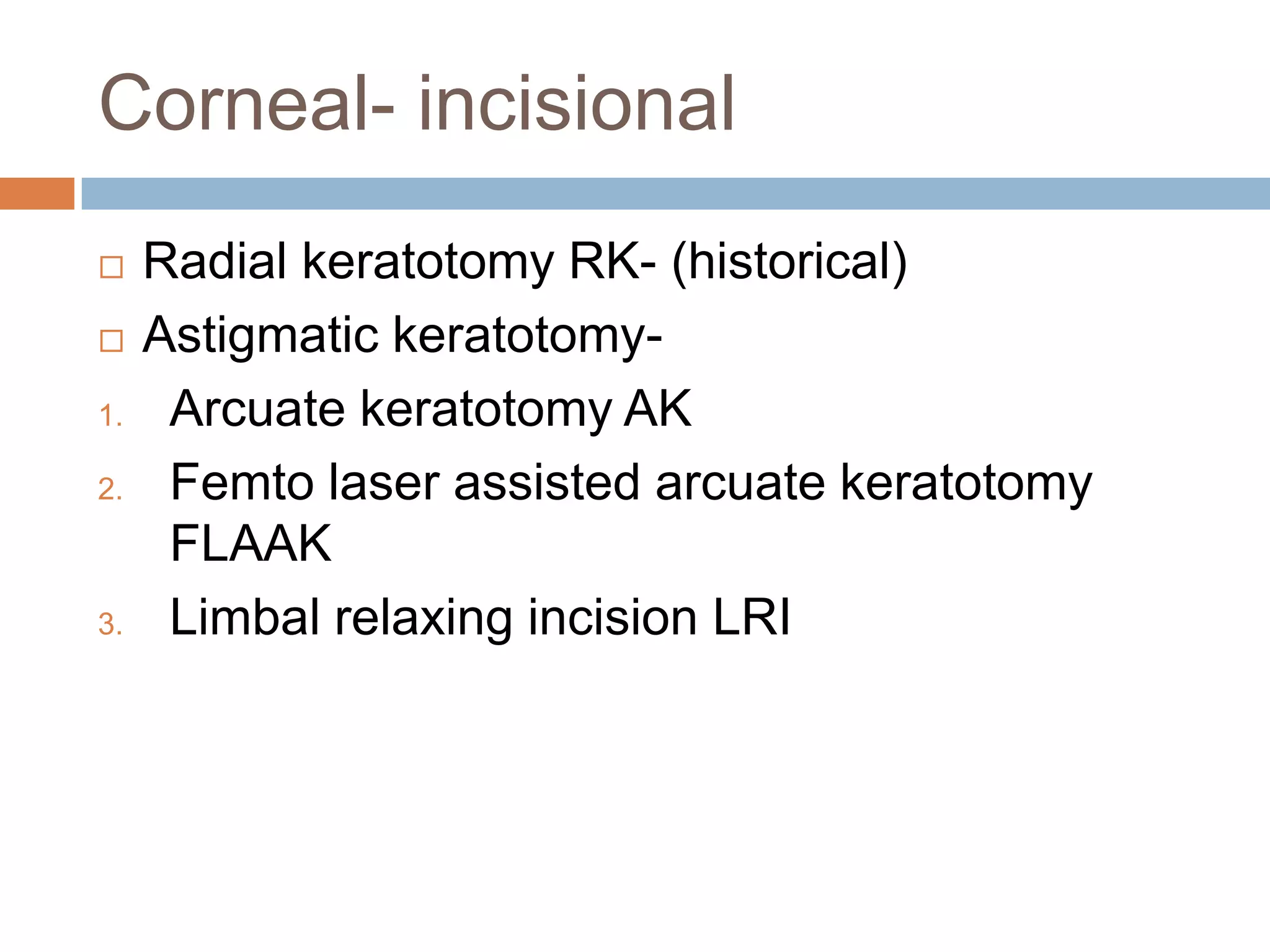 Corneal- incisional

□ Radial keratotomy RK- (historical)
□ Astigmatic keratotomy-
1. Arcuate keratotomy AK
2. Femto laser assisted arcuate keratotomy FLAAK
3. Limbal relaxing incision LRI